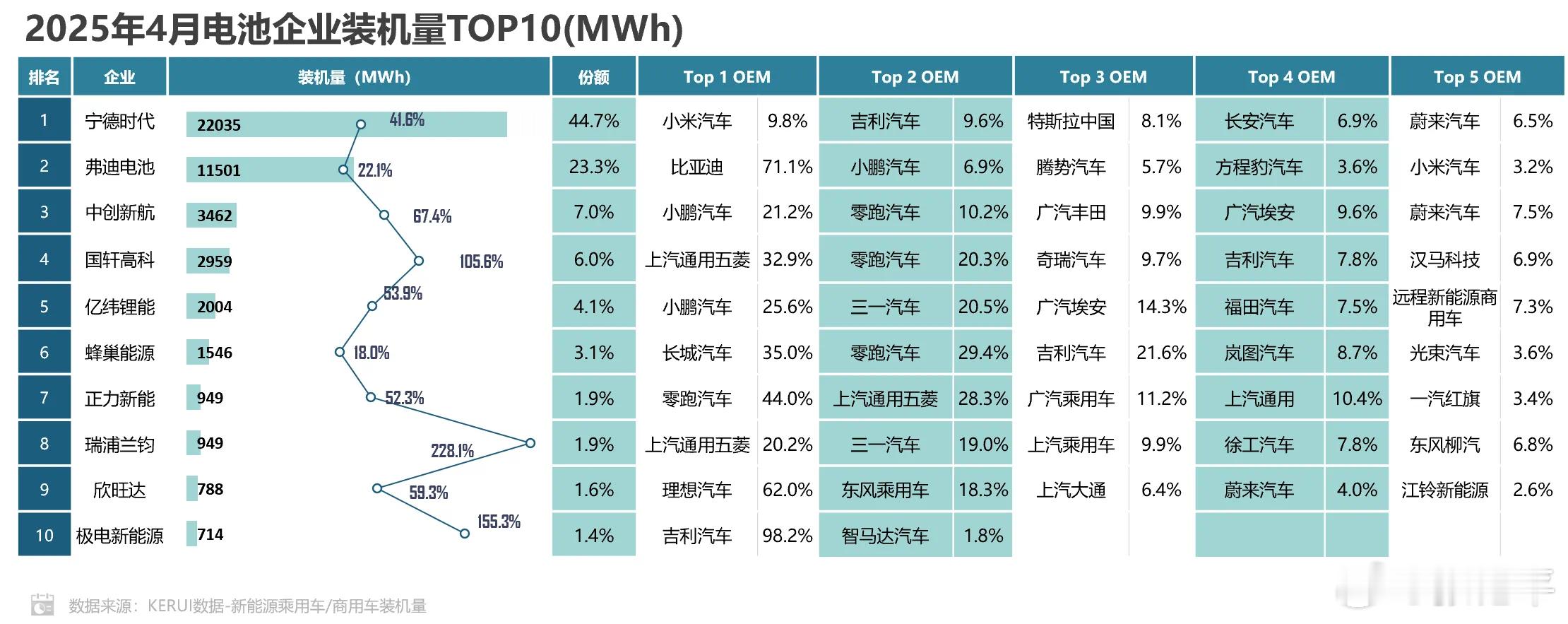 2025年4月电池企业装机量TOP10(MWh)

| 排名 | 企业 | 装机量（MWh） | | 份额 | Top 1 OEM | | Top 2 OEM | | Top 3 OEM | | Top 4 OEM | | Top 5 OEM | |
|---|---|---|---|---|---|---|---|---|---|---|---|---|---|---|
| 1 | 宁德时代 | 22035 | 41.6% | 44.7% | 小米汽车 | 9.8% | 吉利汽车 | 9.6% | 特斯拉中国 | 8.1% | 长安汽车 | 6.9% | 蔚来汽车 | 6.5% |
| 2 | 弗迪电池 | 11501 | 22.1% | 23.3% | 比亚迪 | 71.1% | 小鹏汽车 | 6.9% | 腾势汽车 | 5.7% | 方程豹汽车 | 3.6% | 小米汽车 | 3.2% |
| 3 | 中创新航 | 3462 | 67.4% | 7.0% | 小鹏汽车 | 21.2% | 零跑汽车 | 10.2% | 广汽丰田 | 9.9% | 广汽埃安 | 9.6% | 蔚来汽车 | 7.5% |
| 4 | 国轩高科 | 2959 | 105.6% | 6.0% | 上汽通用五菱 | 32.9% | 零跑汽车 | 20.3% | 奇瑞汽车 | 9.7% | 吉利汽车 | 7.8% | 汉马科技 | 6.9% |
| 5 | 亿纬锂能 | 2004 | 53.9% | 4.1% | 小鹏汽车 | 25.6% | 三一汽车 | 20.5% | 广汽埃安 | 14.3% | 福田汽车 | 7.5% | 远程新能源商用车 | 7.3% |
| 6 | 蜂巢能源 | 1546 | 18.0% | 3.1% | 长城汽车 | 35.0% | 零跑汽车 | 29.4% | 吉利汽车 | 21.6% | 岚图汽车 | 8.7% | 光束汽车 | 3.6% |
| 7 | 正力新能 | 949 | 52.3% | 1.9% | 零跑汽车 | 44.0% | 上汽通用五菱 | 28.3% | 广汽乘用车 | 11.2% | 上汽通用 | 10.4% | 一汽红旗 | 3.4% |
| 8 | 瑞浦兰钧 | 949 | 228.1% | 1.9% | 上汽通用五菱 | 20.2% | 三一汽车 | 19.0% | 上汽乘用车 | 9.9% | 徐工汽车 | 7.8% | 东风柳汽 | 6.8% |
| 9 | 欣旺达 | 788 | 59.3% | 1.6% | 理想汽车 | 62.0% | 东风乘用车 | 18.3% | 上汽大通 | 6.4% | 蔚来汽车 | 4.0% | 江铃新能源 | 2.6% |
| 10 | 极电新能源 | 714 | 155.3% | 1.4% | 吉利汽车 | 98.2% | 智马达汽车 | 1.8% | | | | | | |

数据来源：KERUI数据-新能源乘用车/商用车装机量